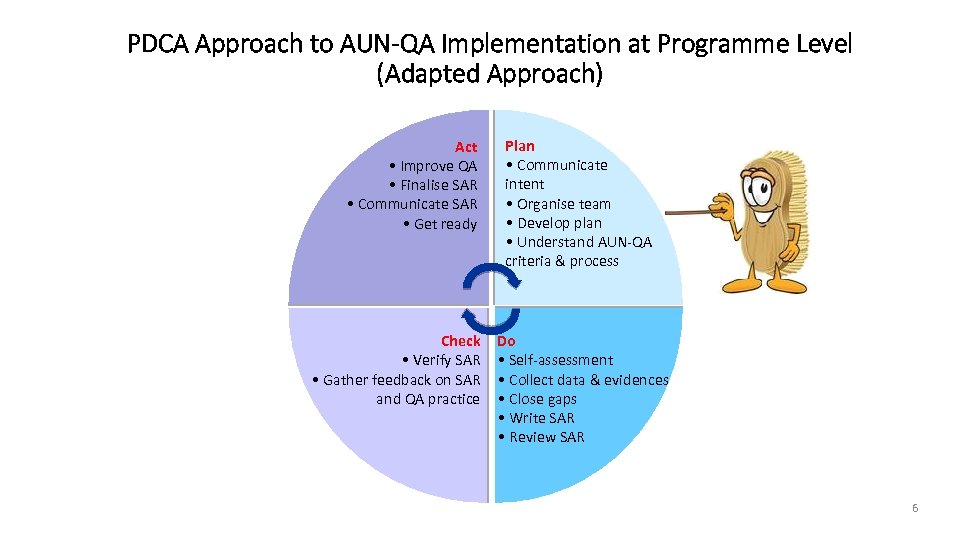 PDCA Approach to AUN-QA Implementation at Programme Level (Adapted Approach)

Act
• Improve QA
• Finalise SAR
• Communicate SAR
• Get ready

Plan
• Communicate intent
• Organise team
• Develop plan
• Understand AUN-QA criteria & process

Check
• Verify SAR
• Gather feedback on SAR and QA practice

Do
• Self-assessment
• Collect data & evidences
• Close gaps
• Write SAR
• Review SAR

6